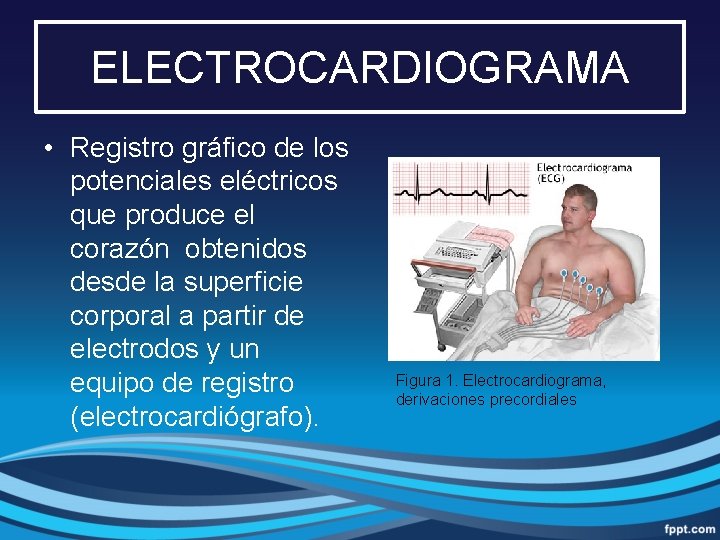 ELECTROCARDIOGRAMA

• Registro gráfico de los potenciales eléctricos que produce el corazón obtenidos desde la superficie corporal a partir de electrodos y un equipo de registro (electrocardiógrafo).

Electrocardiograma (ECG)

Figura 1. Electrocardiograma, derivaciones precordiales

fppt.com